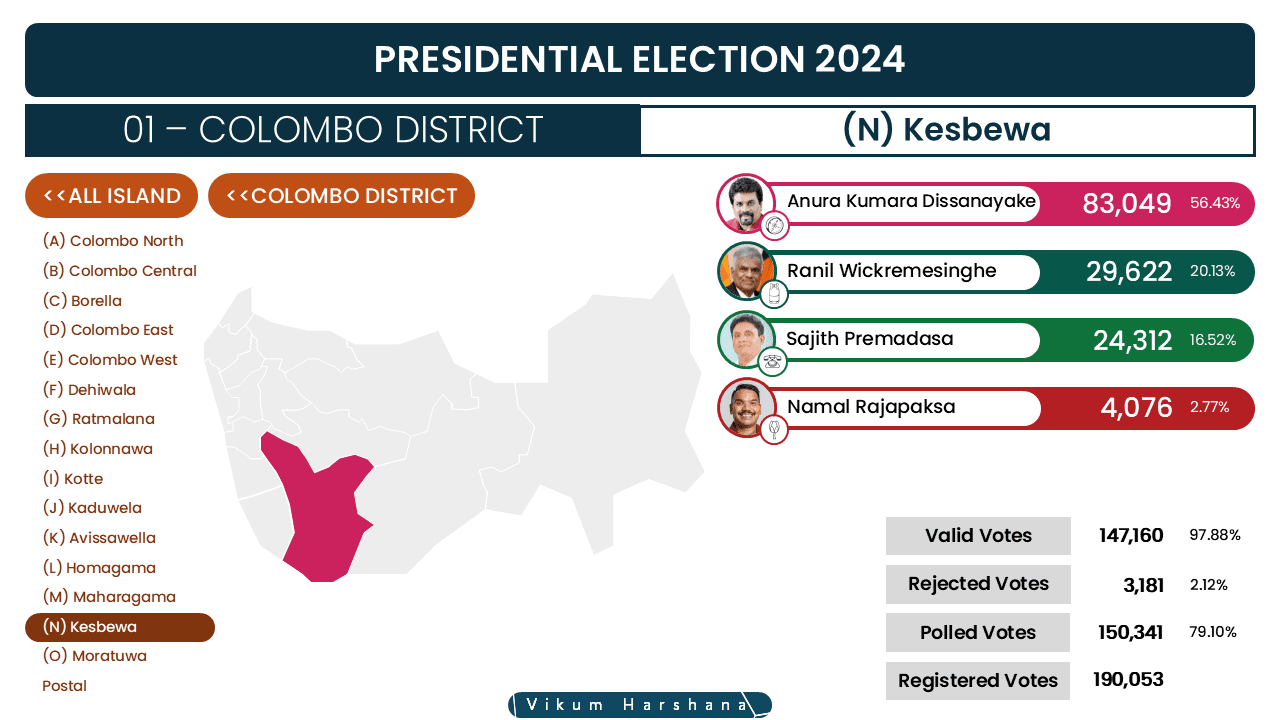 PRESIDENTIAL ELECTION 2024

01 – COLOMBO DISTRICT

(N) Kesbewa

<<ALL ISLAND

<<COLOMBO DISTRICT

(A) Colombo North
(B) Colombo Central
(C) Borella
(D) Colombo East
(E) Colombo West
(F) Dehiwala
(G) Ratmalana
(H) Kolonnawa
(I) Kotte
(J) Kaduwela
(K) Avissawella
(L) Homagama
(M) Maharagama
(N) Kesbewa
(O) Moratuwa
Postal

| Anura Kumara Dissanayake | 83,049 | 56.43% |
|---|---|---|
| Ranil Wickremesinghe | 29,622 | 20.13% |
| Sajith Premadasa | 24,312 | 16.52% |
| Namal Rajapaksa | 4,076 | 2.77% |

| Valid Votes | 147,160 | 97.88% |
|---|---|---|
| Rejected Votes | 3,181 | 2.12% |
| Polled Votes | 150,341 | 79.10% |
| Registered Votes | 190,053 | |

Vikum Harshana